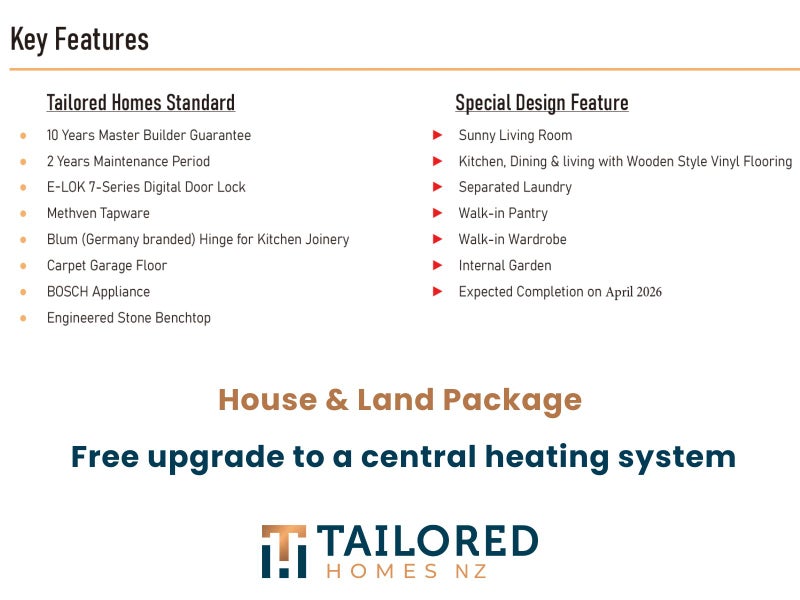 Key Features

Tailored Homes Standard

- 10 Years Master Builder Guarantee
- 2 Years Maintenance Period
- E-LOK 7-Series Digital Door Lock
- Methven Tapware
- Blum (Germany branded) Hinge for Kitchen Joinery
- Carpet Garage Floor
- BOSCH Appliance
- Engineered Stone Benchtop

Special Design Feature

- Sunny Living Room
- Kitchen, Dining & living with Wooden Style Vinyl Flooring
- Separated Laundry
- Walk-in Pantry
- Walk-in Wardrobe
- Internal Garden
- Expected Completion on April 2026

House & Land Package

Free upgrade to a central heating system

TAILORED
HOMES NZ